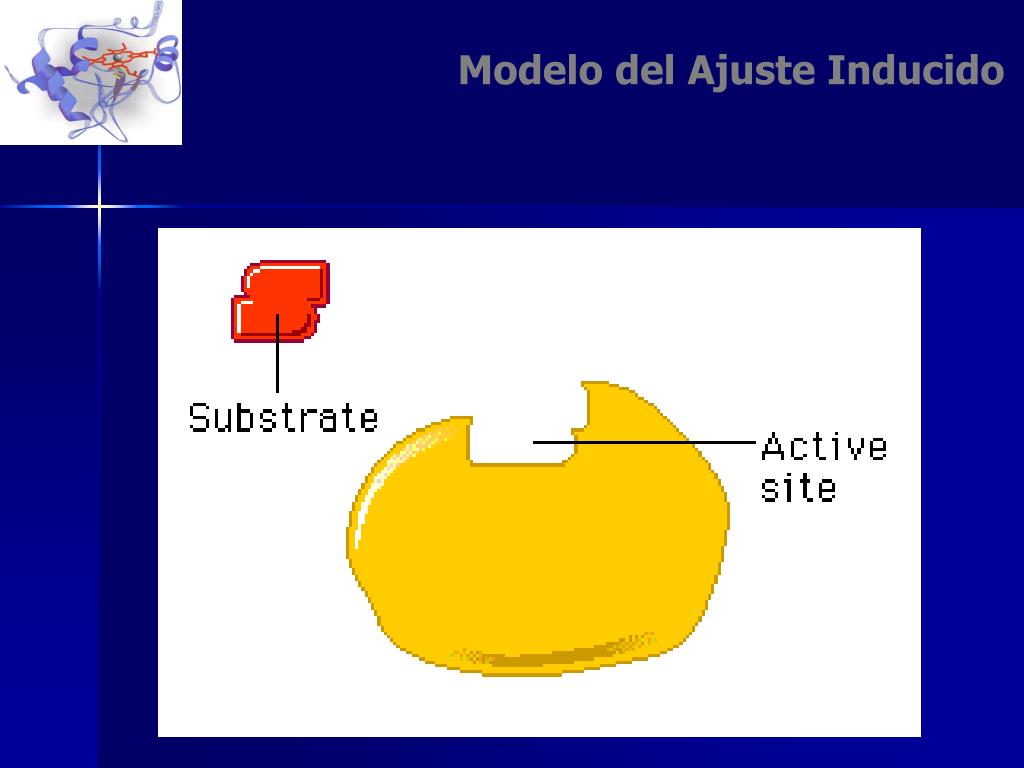 Modelo del Ajuste Inducido

Substrate

Active site